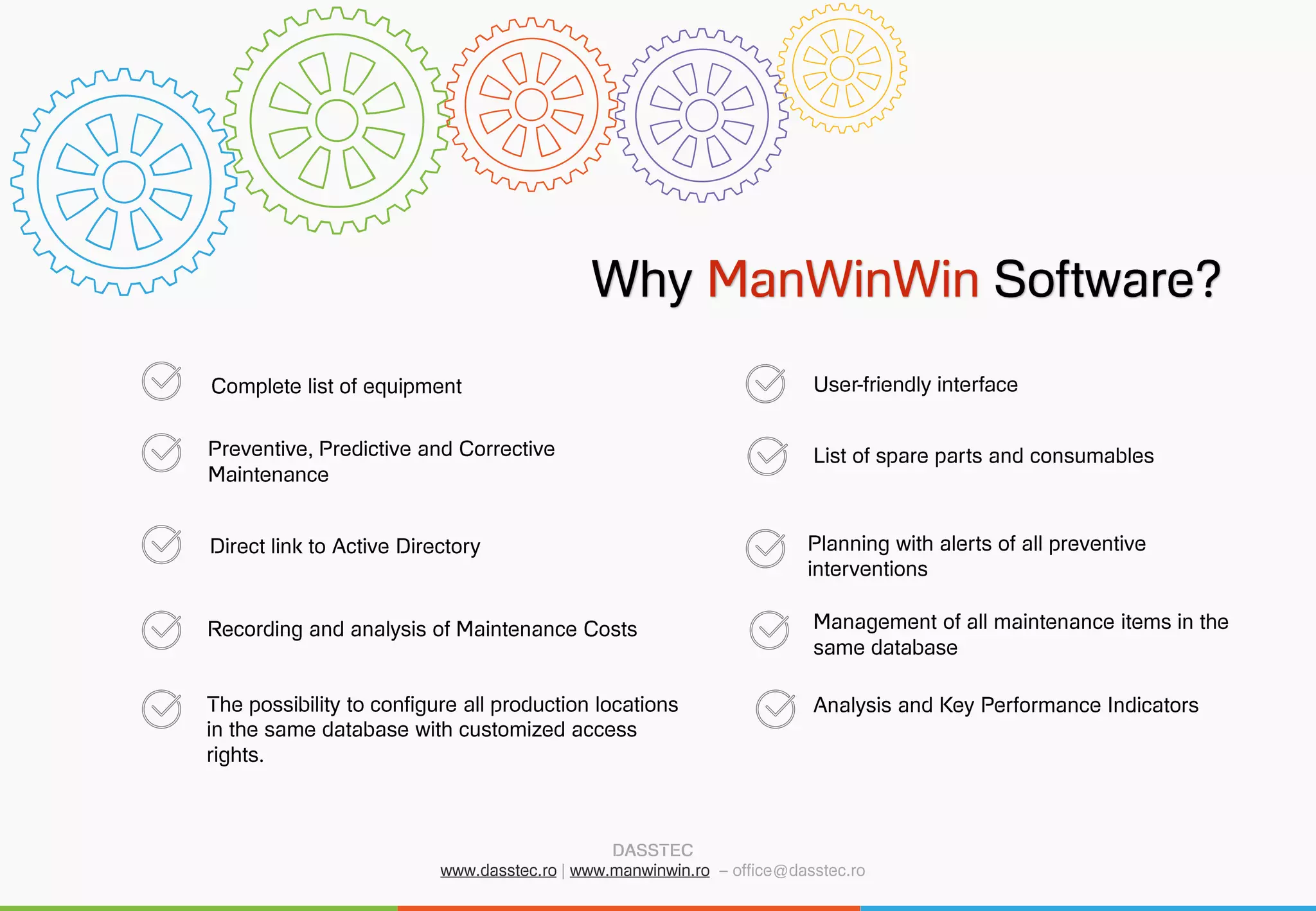 Why ManWinWin Software?

Complete list of equipment

Preventive, Predictive and Corrective Maintenance

Direct link to Active Directory

Recording and analysis of Maintenance Costs

The possibility to configure all production locations in the same database with customized access rights.

User-friendly interface

List of spare parts and consumables

Planning with alerts of all preventive interventions

Management of all maintenance items in the same database

Analysis and Key Performance Indicators

DASSTEC
www.dasstec.ro | www.manwinwin.ro – office@dasstec.ro